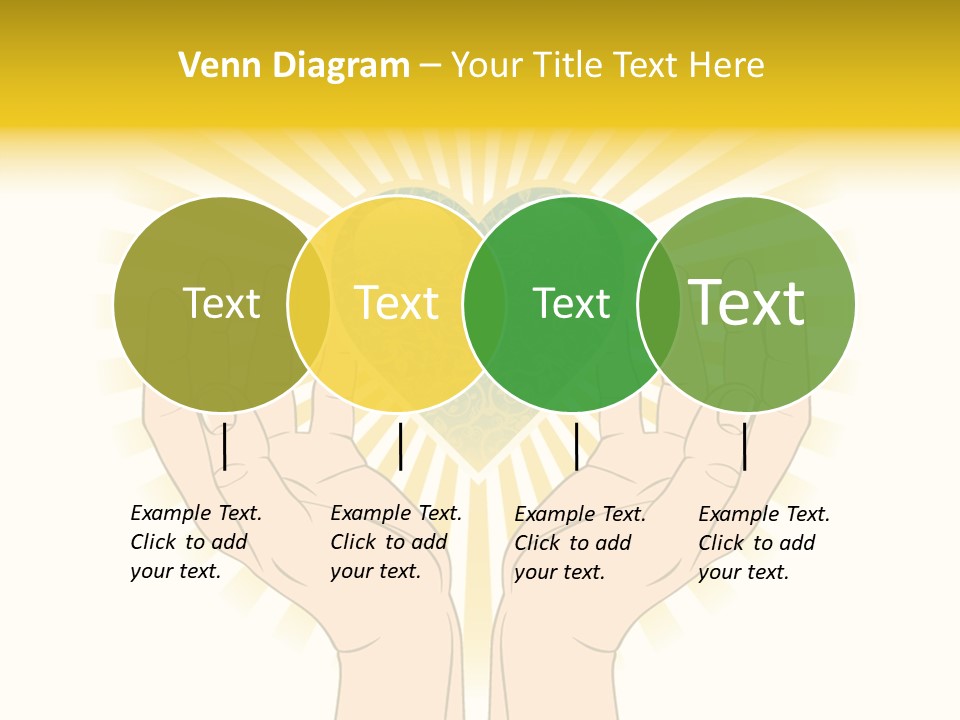 Venn Diagram – Your Title Text Here

Text

Text

Text

Text

Example Text. Click to add your text.

Example Text. Click to add your text.

Example Text. Click to add your text.

Example Text. Click to add your text.